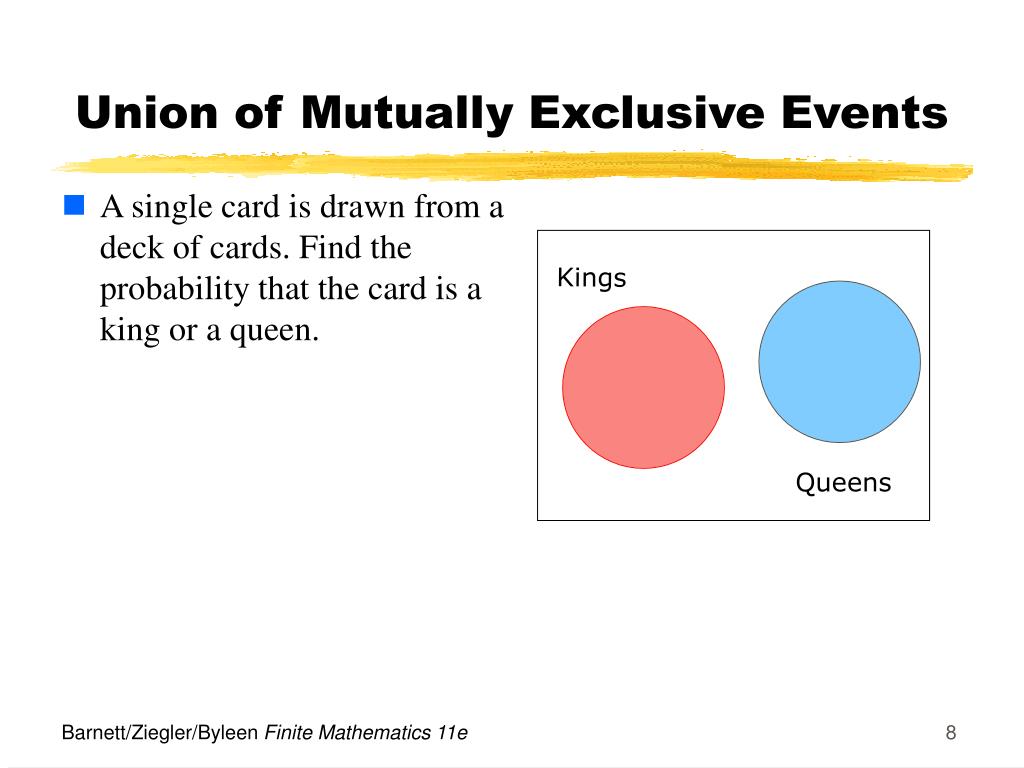 Union of Mutually Exclusive Events

A single card is drawn from a deck of cards. Find the probability that the card is a king or a queen.

Kings

Queens

Barnett/Ziegler/Byleen Finite Mathematics 11e

8